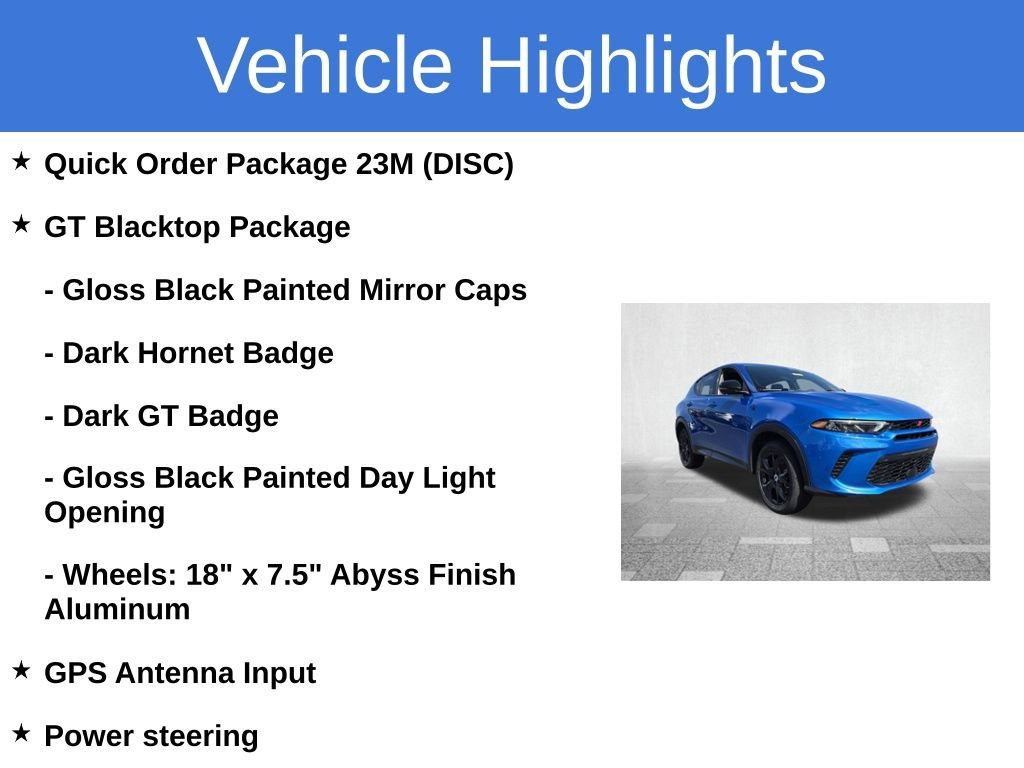 Vehicle Highlights

★ Quick Order Package 23M (DISC)

★ GT Blacktop Package

- Gloss Black Painted Mirror Caps

- Dark Hornet Badge

- Dark GT Badge

- Gloss Black Painted Day Light Opening

- Wheels: 18" x 7.5" Abyss Finish Aluminum

★ GPS Antenna Input

★ Power steering